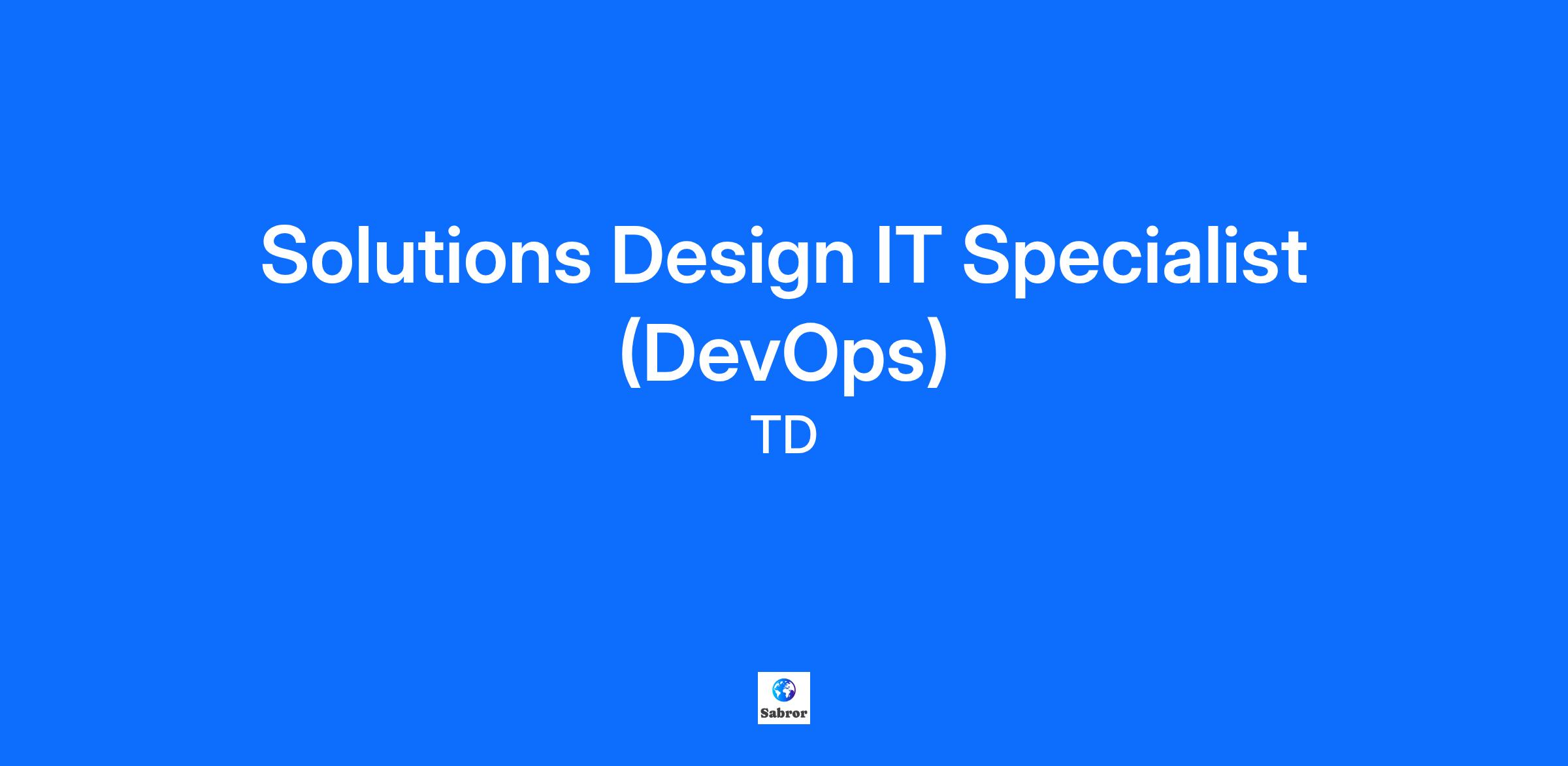 Solutions Design IT Specialist (DevOps)

TD

Sabror